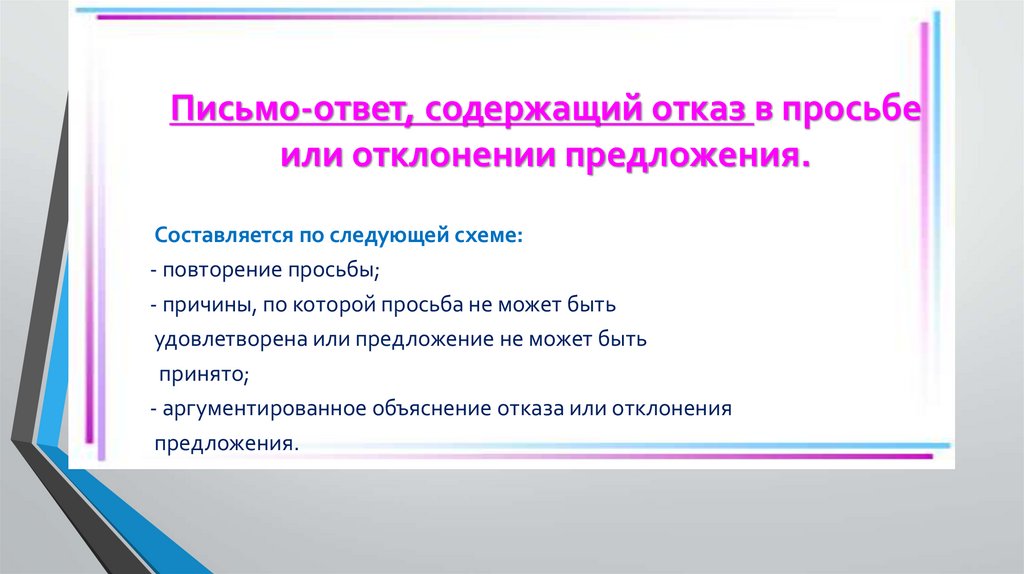 Письмо-ответ, содержащий отказ в просьбе или отклонении предложения.

Составляется по следующей схеме:
- повторение просьбы;
- причины, по которой просьба не может быть удовлетворена или предложение не может быть принято;
- аргументированное объяснение отказа или отклонения предложения.